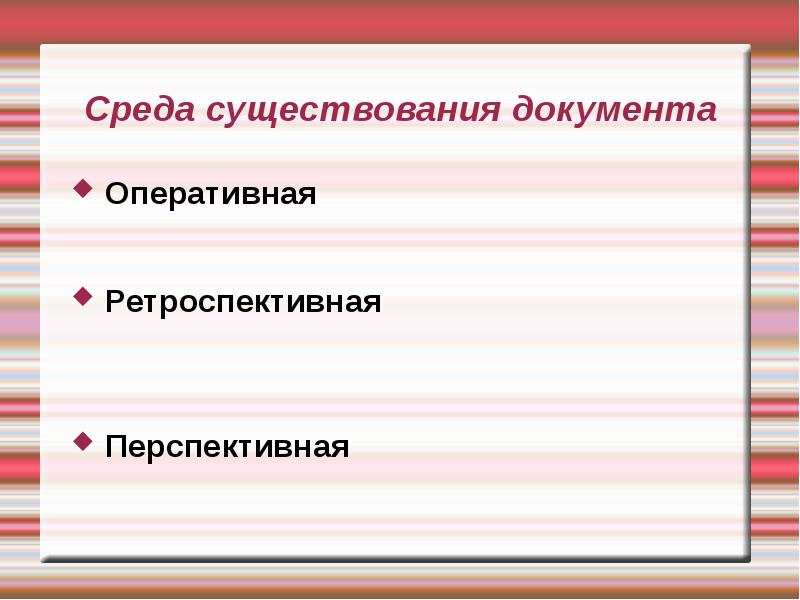 Среда существования документа

Оперативная

Ретроспективная

Перспективная